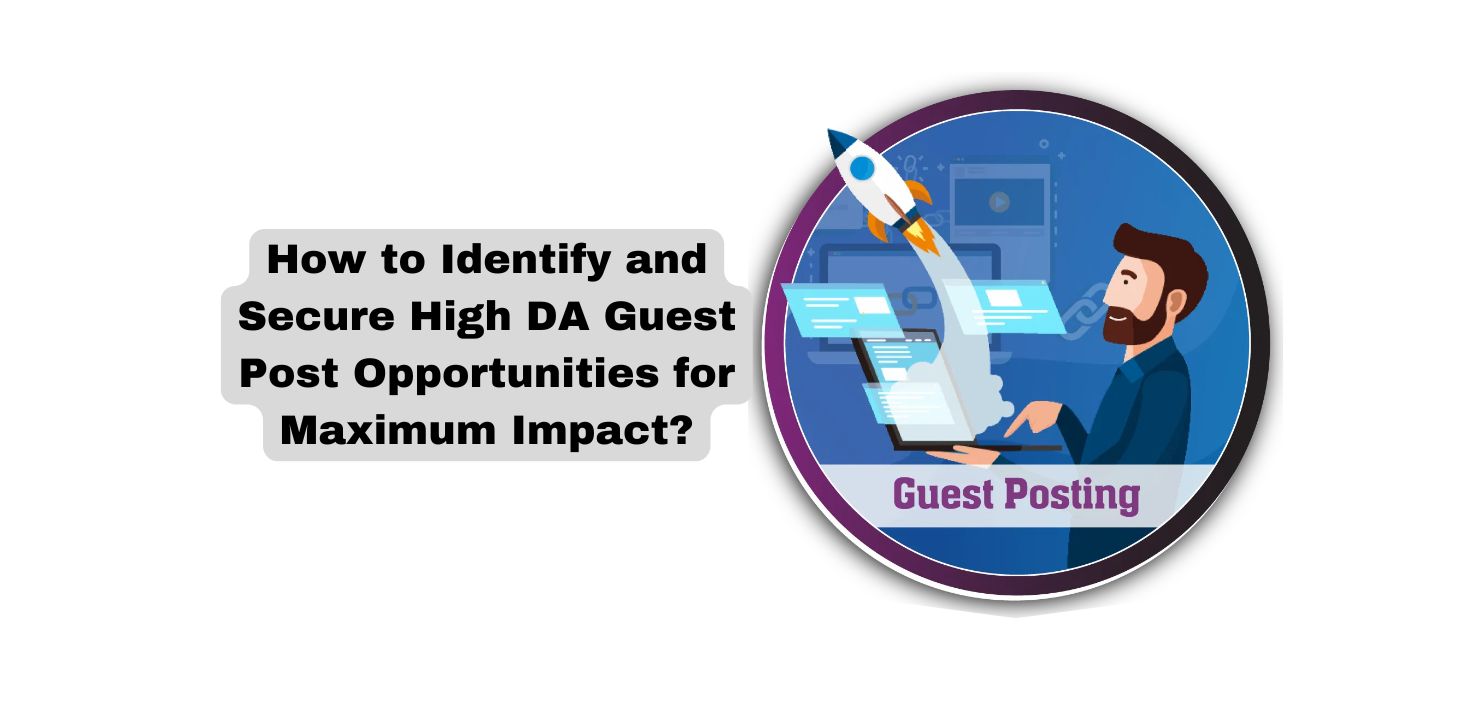 How to Identify and Secure High DA Guest Post Opportunities for Maximum Impact?

Guest Posting